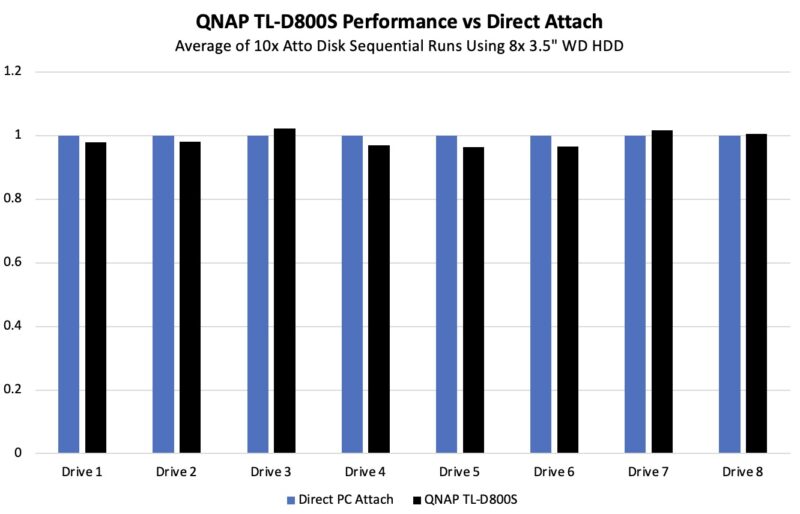 QNAP TL-D800S Performance vs Direct Attach
Average of 10x Atto Disk Sequential Runs Using 8x 3.5" WD HDD

1.2
1
0.8
0.6
0.4
0.2
0

Drive 1 Drive 2 Drive 3 Drive 4 Drive 5 Drive 6 Drive 7 Drive 8

Direct PC Attach QNAP TL-D800S